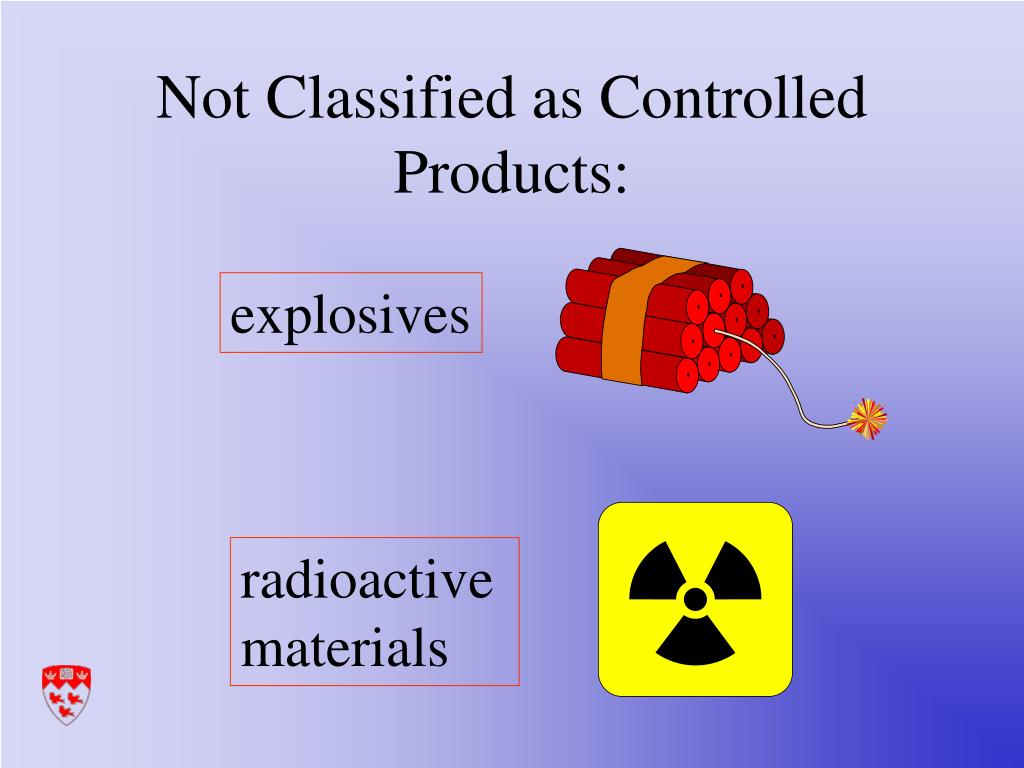 Not Classified as Controlled Products:

explosives

radioactive materials